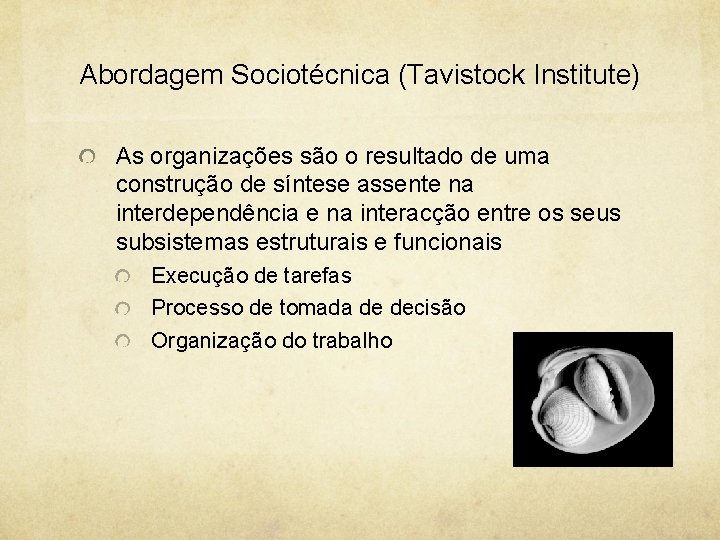 Abordagem Sociotécnica (Tavistock Institute)

As organizações são o resultado de uma construção de síntese assente na interdependência e na interacção entre os seus subsistemas estruturais e funcionais

Execução de tarefas

Processo de tomada de decisão

Organização do trabalho